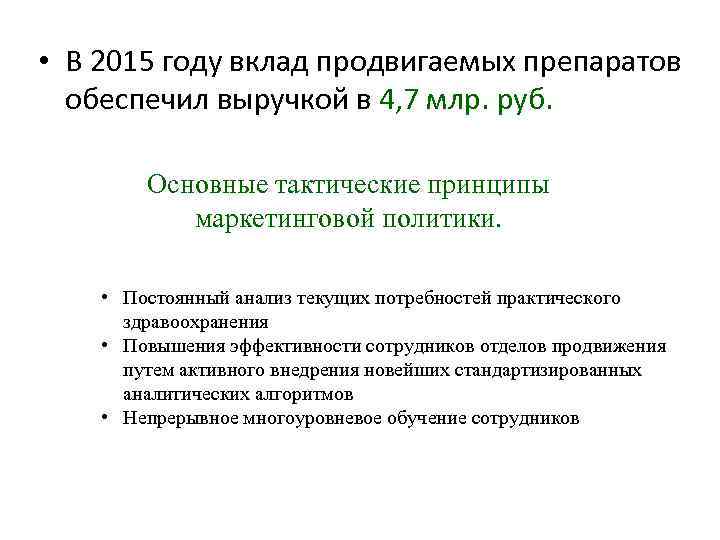 • В 2015 году вклад продвигаемых препаратов обеспечил выручкой в 4,7 млр. руб.

Основные тактические принципы маркетинговой политики.

• Постоянный анализ текущих потребностей практического здравоохранения
• Повышения эффективности сотрудников отделов продвижения путем активного внедрения новейших стандартизированных аналитических алгоритмов
• Непрерывное многоуровневое обучение сотрудников